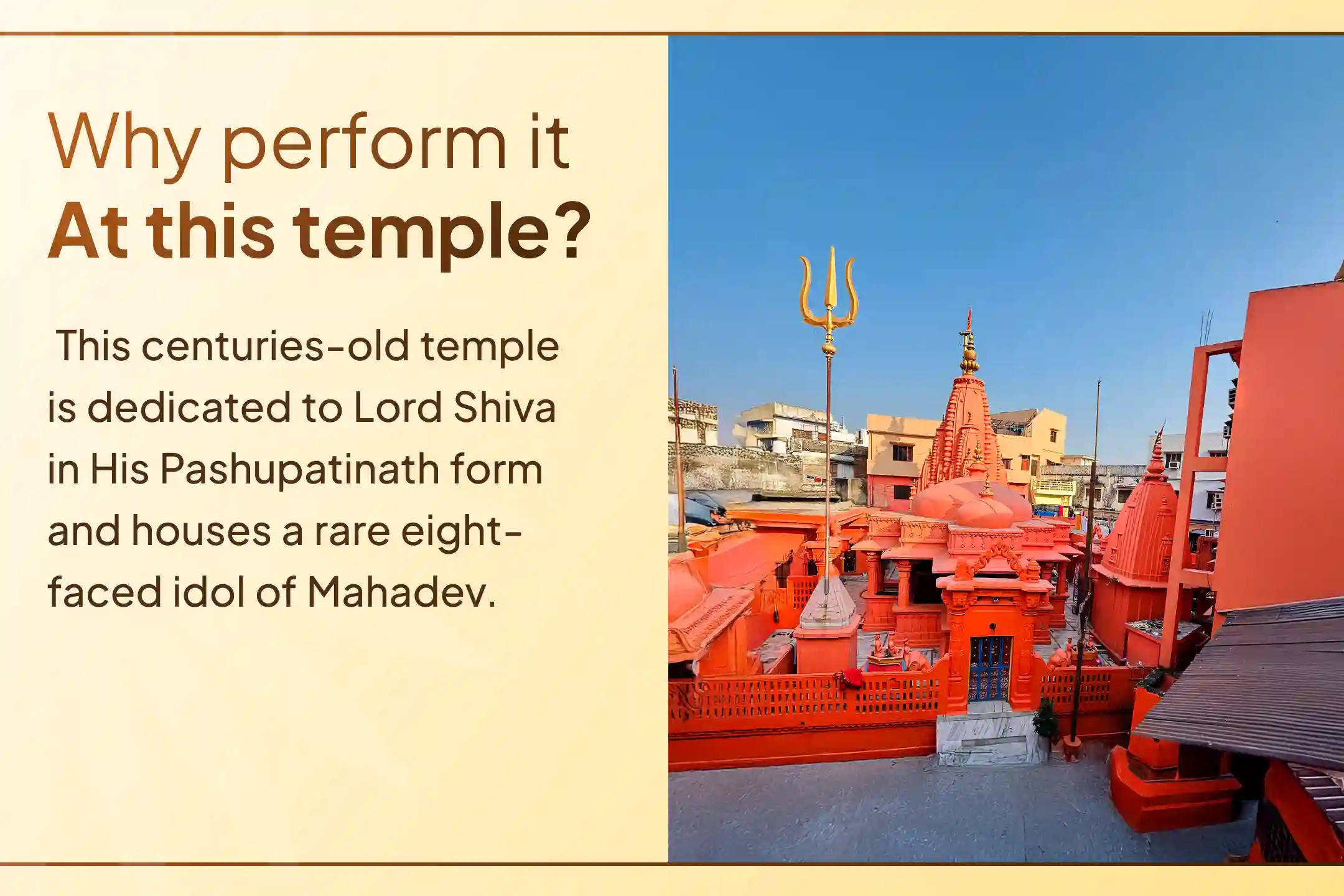 Why perform it
At this temple?

This centuries-old temple is dedicated to Lord Shiva in His Pashupatinath form and houses a rare eight-faced idol of Mahadev.